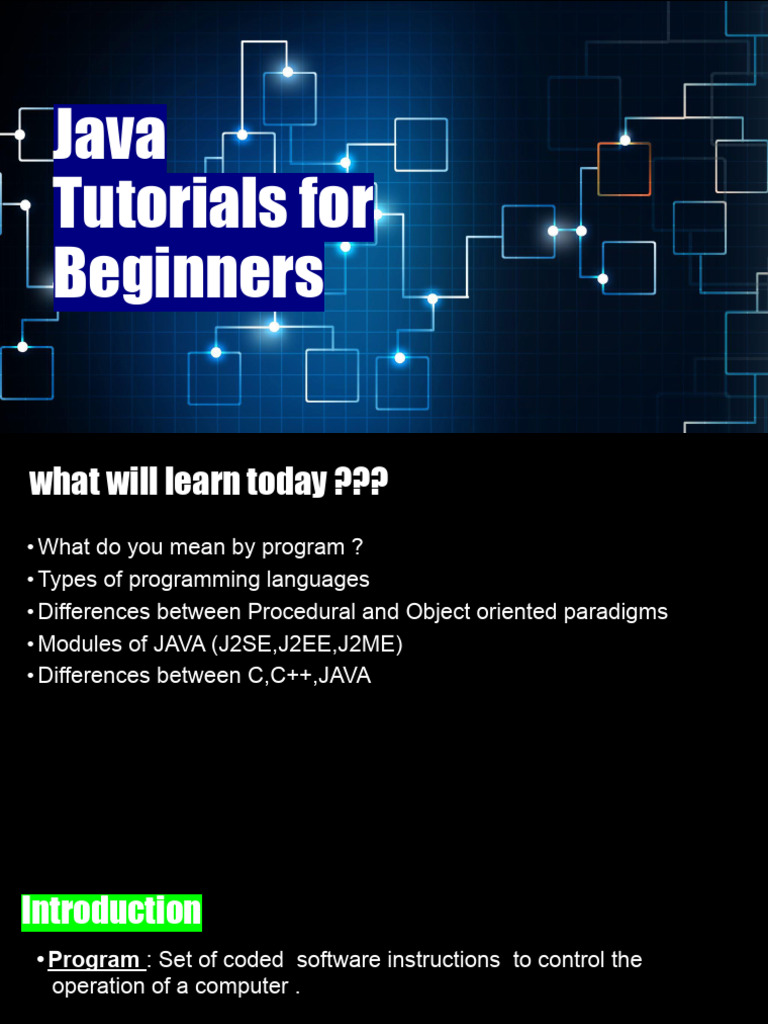 Java Tutorials for Beginners

what will learn today ???

• What do you mean by program ?
• Types of programming languages
• Differences between Procedural and Object oriented paradigms
• Modules of JAVA (J2SE,J2EE,J2ME)
• Differences between C,C++,JAVA

Introduction

• Program : Set of coded software instructions to control the operation of a computer .